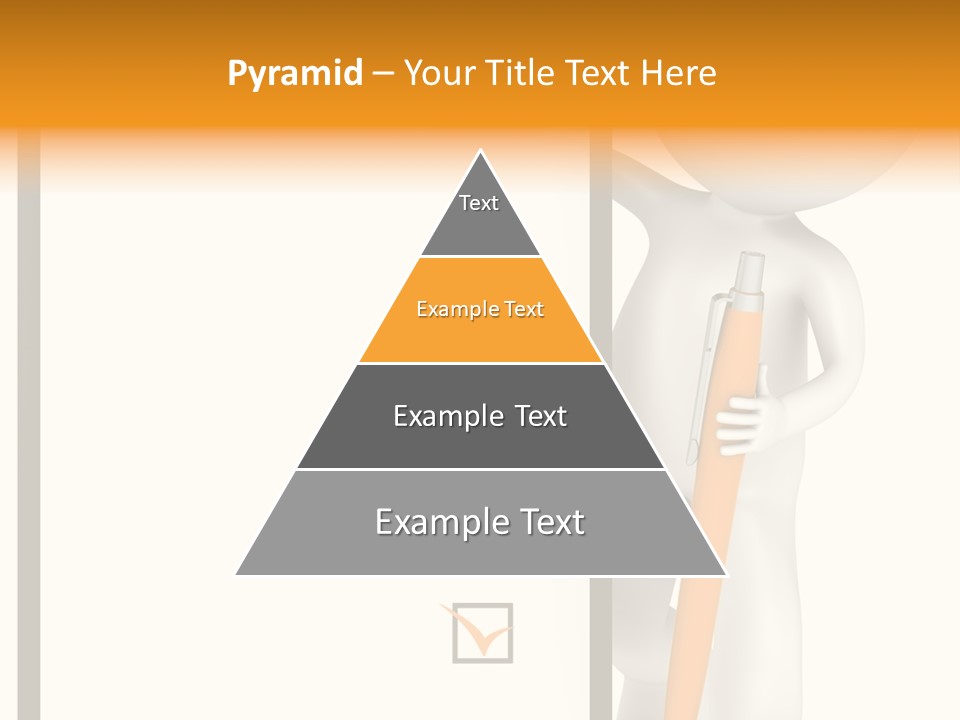 Pyramid – Your Title Text Here

Text

Example Text

Example Text

Example Text